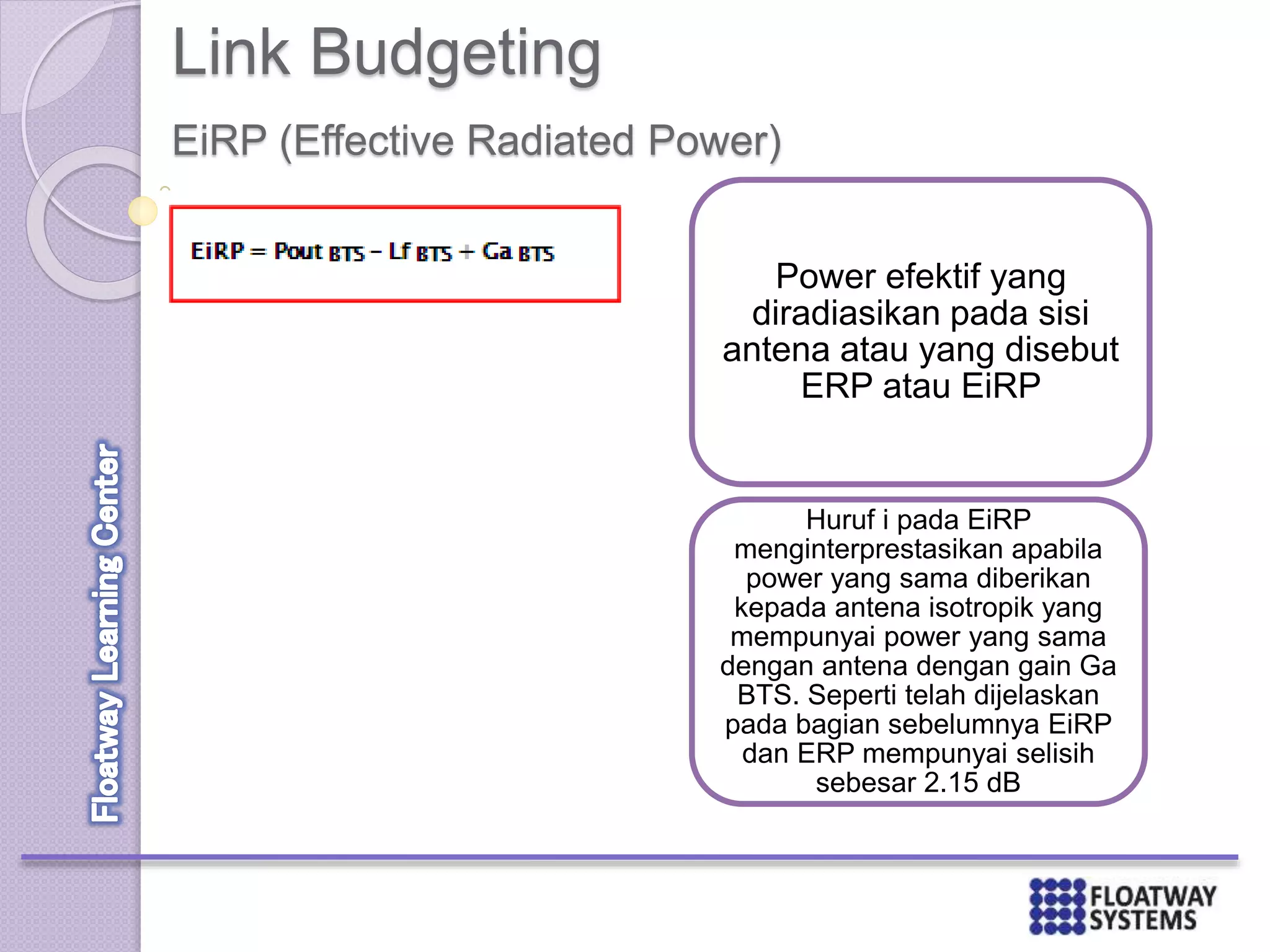 Link Budgeting

EiRP (Effective Radiated Power)

$EiRP = Pout_{BTS} - Lf_{BTS} + Ga_{BTS}$

Power efektif yang diradiasikan pada sisi antena atau yang disebut ERP atau EiRP

Huruf i pada EiRP menginterprestasikan apabila power yang sama diberikan kepada antena isotropik yang mempunyai power yang sama dengan antena dengan gain Ga BTS. Seperti telah dijelaskan pada bagian sebelumnya EiRP dan ERP mempunyai selisih sebesar 2.15 dB

Floatway Learning Center

FLOATWAY SYSTEMS